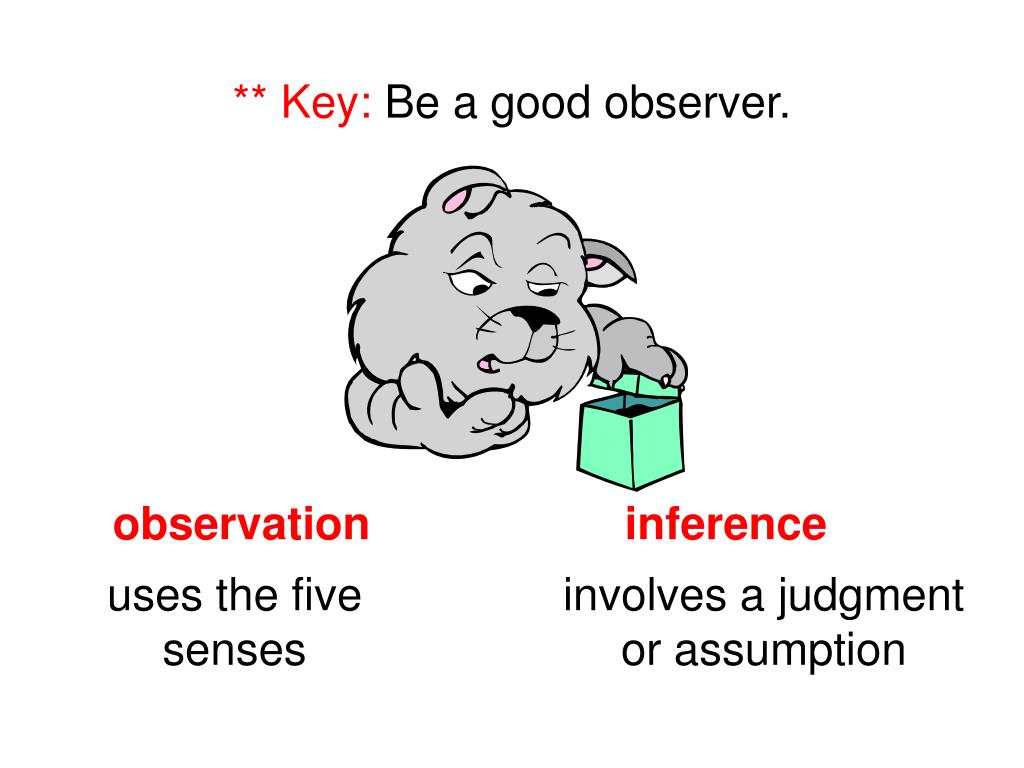 ** Key: Be a good observer.

observation

uses the five senses

inference

involves a judgment or assumption